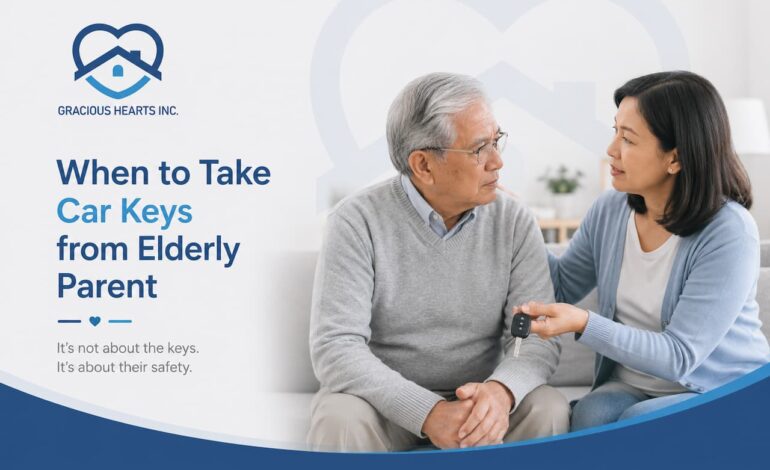 GRACIOUS HEARTS INC.

When to Take Car Keys from Elderly Parent

It's not about the keys.
It's about their safety.